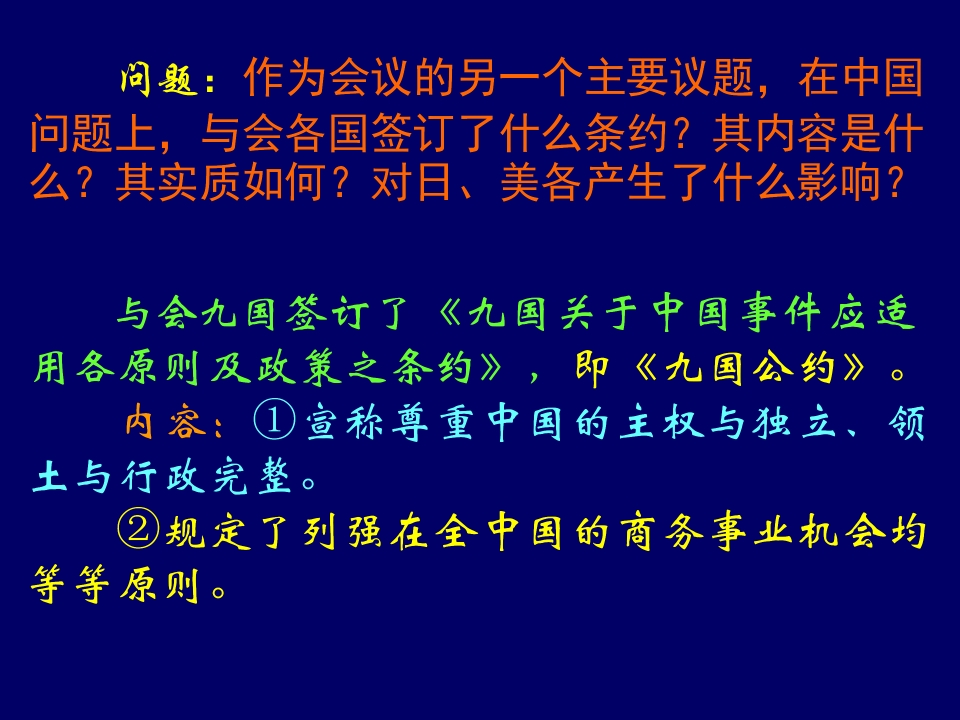 问题：作为会议的另一个主要议题，在中国问题上，与会各国签订了什么条约？其内容是什么？其实质如何？对日、美各产生了什么影响？

与会九国签订了《九国关于中国事件应适用各原则及政策之条约》，即《九国公约》。

内容：①宣称尊重中国的主权与独立、领土与行政完整。

②规定了列强在全中国的商务事业机会均等等原则。